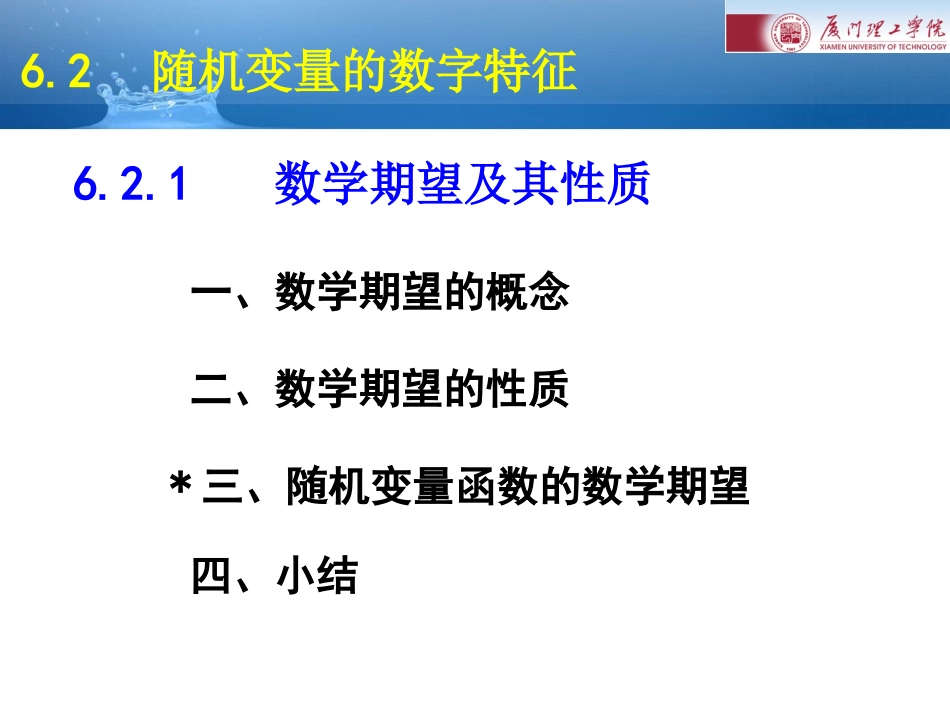 厦门理工学院
XIAMEN UNIVERSITY OF TECHNOLOGY

6.2 随机变量的数字特征

6.2.1 数学期望及其性质

一、数学期望的概念

二、数学期望的性质

*三、随机变量函数的数学期望

四、小结